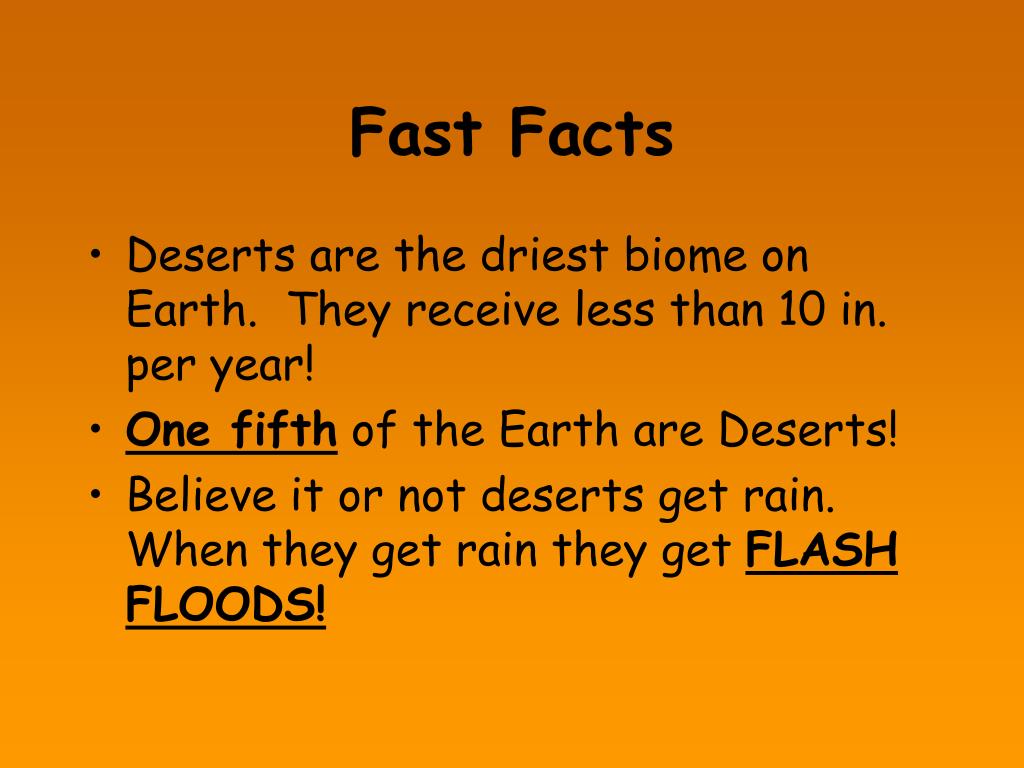 Fast Facts

• Deserts are the driest biome on Earth.  They receive less than 10 in. per year!

• One fifth of the Earth are Deserts!

• Believe it or not deserts get rain. When they get rain they get FLASH FLOODS!